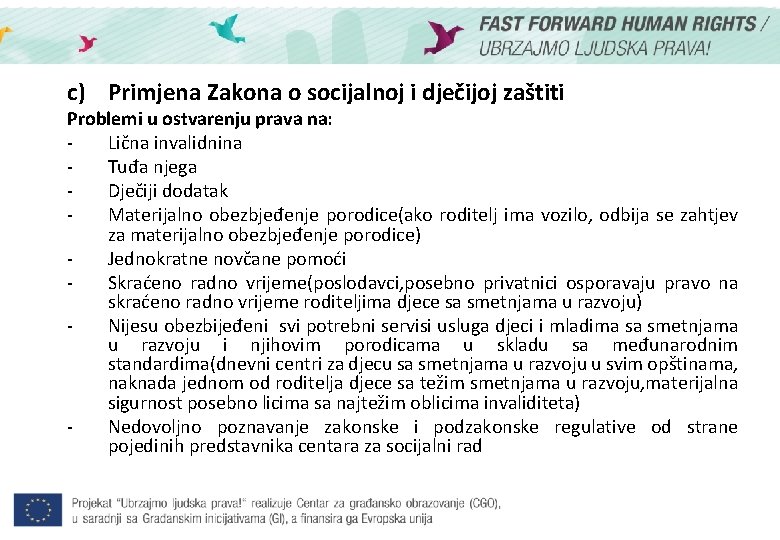 FAST FORWARD HUMAN RIGHTS / UBRZAJMO LJUDSKA PRAVA!

c) Primjena Zakona o socijalnoj i dječijoj zaštiti

Problemi u ostvarenju prava na:

- Lična invalidnina
- Tuđa njega
- Dječiji dodatak
- Materijalno obezbjeđenje porodice(ako roditelj ima vozilo, odbija se zahtjev za materijalno obezbjeđenje porodice)
- Jednokratne novčane pomoći
- Skraćeno radno vrijeme(poslodavci,posebno privatnici osporavaju pravo na skraćeno radno vrijeme roditeljima djece sa smetnjama u razvoju)
- Nijesu obezbijeđeni svi potrebni servisi usluga djeci i mladima sa smetnjama u razvoju i njihovim porodicama u skladu sa međunarodnim standardima(dnevni centri za djecu sa smetnjama u razvoju u svim opštinama, naknada jednom od roditelja djece sa težim smetnjama u razvoju,materijalna sigurnost posebno licima sa najtežim oblicima invaliditeta)
- Nedovoljno poznavanje zakonske i podzakonske regulative od strane pojedinih predstavnika centara za socijalni rad

Projekat "Ubrzajmo ljudska prava!" realizuje Centar za građansko obrazovanje (CGO), u saradnji sa Građanskim inicijativama (GI), a finansira ga Evropska unija